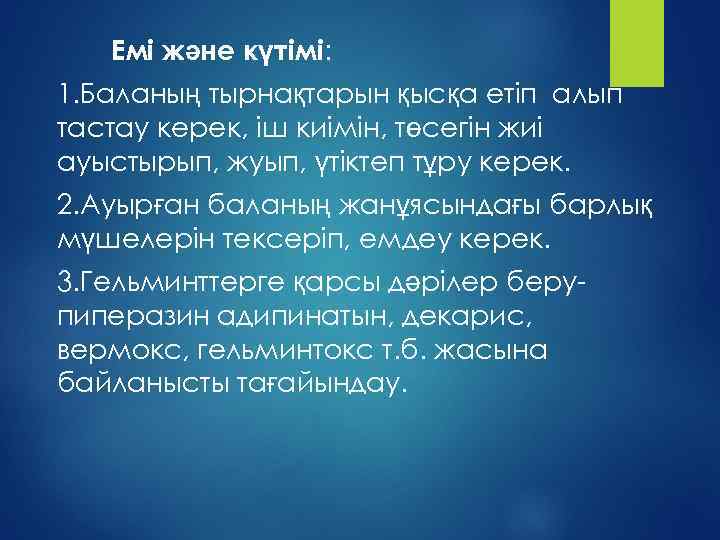 Емі және күтімі:

1.Баланың тырнақтарын қысқа етіп алып тастау керек, іш киімін, төсегін жиі ауыстырып, жуып, үтіктеп тұру керек.

2.Ауырған баланың жанұясындағы барлық мүшелерін тексеріп, емдеу керек.

3.Гельминттерге қарсы дәрілер беру-пиперазин адипинатын, декарис, вермокс, гельминтокс т.б. жасына байланысты тағайындау.